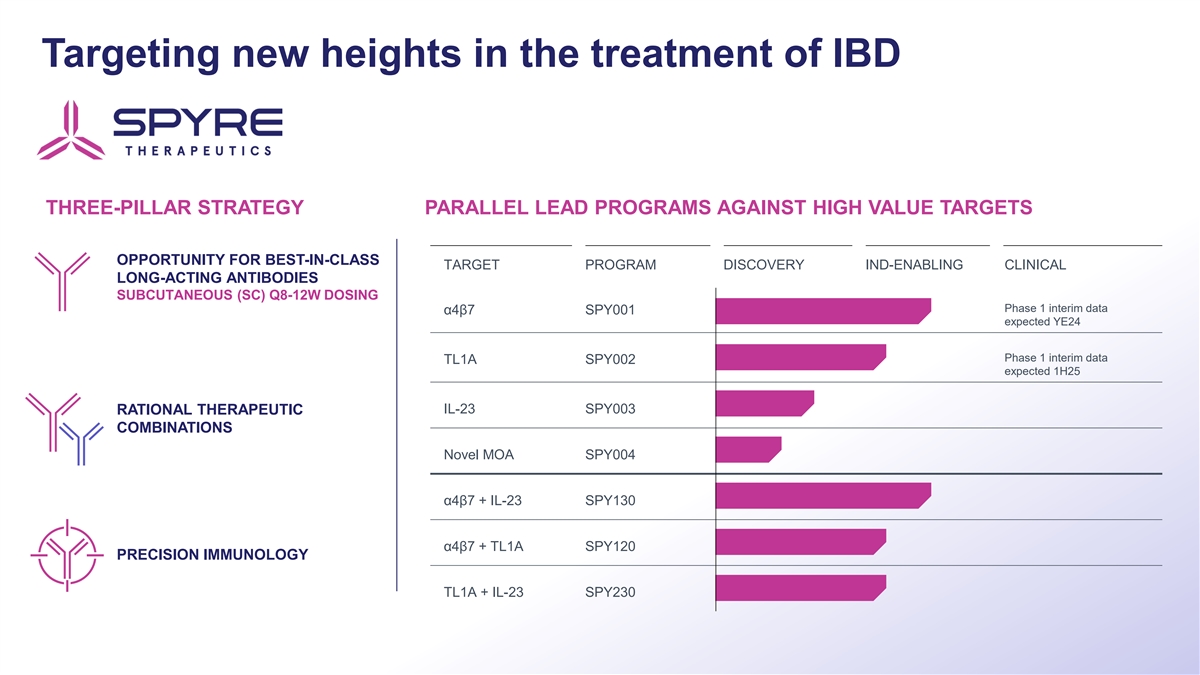 Targeting new heights in the treatment of IBD

SPYRE
THERAPEUTICS

THREE-PILLAR STRATEGY

OPPORTUNITY FOR BEST-IN-CLASS LONG-ACTING ANTIBODIES
SUBCUTANEOUS (SC) Q8-12W DOSING

RATIONAL THERAPEUTIC COMBINATIONS

PRECISION IMMUNOLOGY

PARALLEL LEAD PROGRAMS AGAINST HIGH VALUE TARGETS

| TARGET | PROGRAM | DISCOVERY | IND-ENABLING | CLINICAL |
|---|---|---|---|---|
| α4β7 | SPY001 | | | Phase 1 interim data expected YE24 |
| TL1A | SPY002 | | | Phase 1 interim data expected 1H25 |
| IL-23 | SPY003 | | | |
| Novel MOA | SPY004 | | | |
| α4β7 + IL-23 | SPY130 | | | |
| α4β7 + TL1A | SPY120 | | | |
| TL1A + IL-23 | SPY230 | | | |